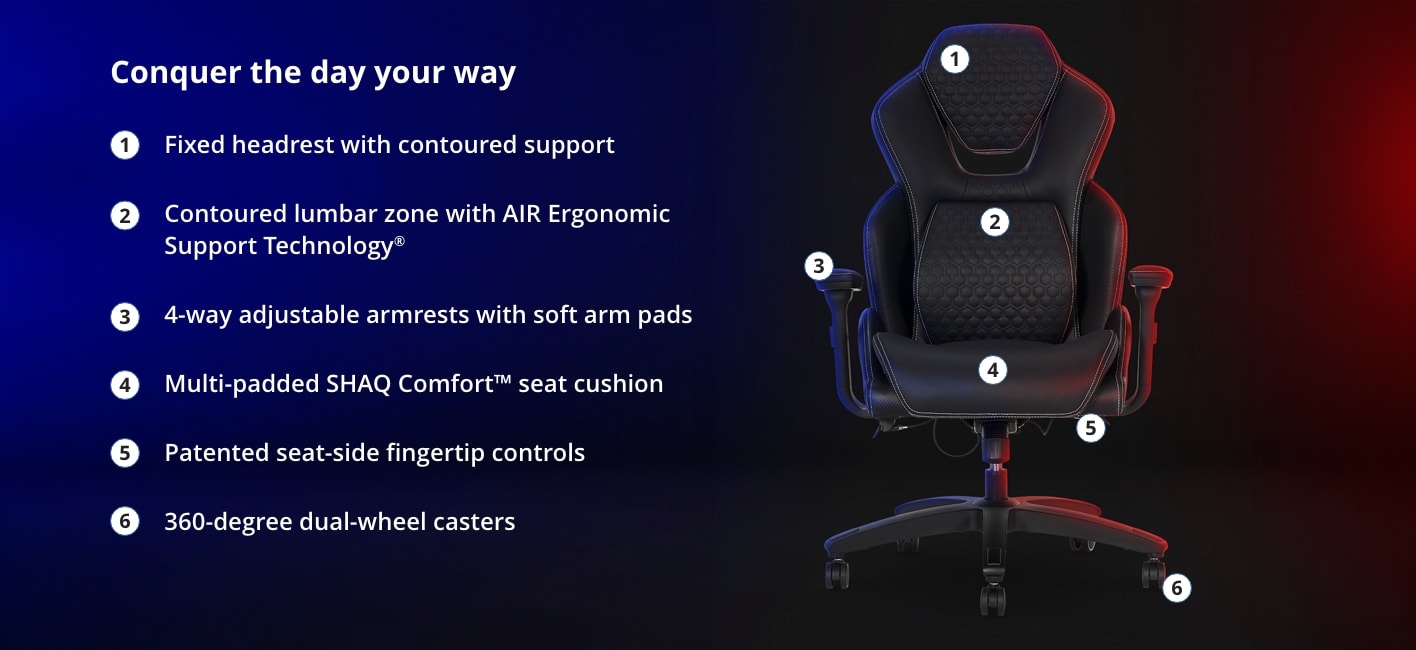 Conquer the day your way

1 Fixed headrest with contoured support

2 Contoured lumbar zone with AIR Ergonomic Support Technology®

3 4-way adjustable armrests with soft arm pads

4 Multi-padded SHAQ Comfort™ seat cushion

5 Patented seat-side fingertip controls

6 360-degree dual-wheel casters

1

2

3

4

5

6